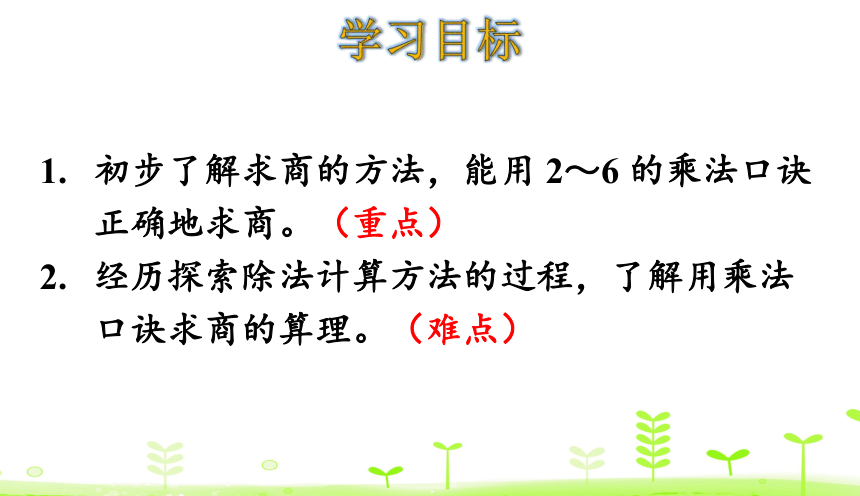 学习目标

1. 初步了解求商的方法，能用 2～6 的乘法口诀正确地求商。（重点）

2. 经历探索除法计算方法的过程，了解用乘法口诀求商的算理。（难点）